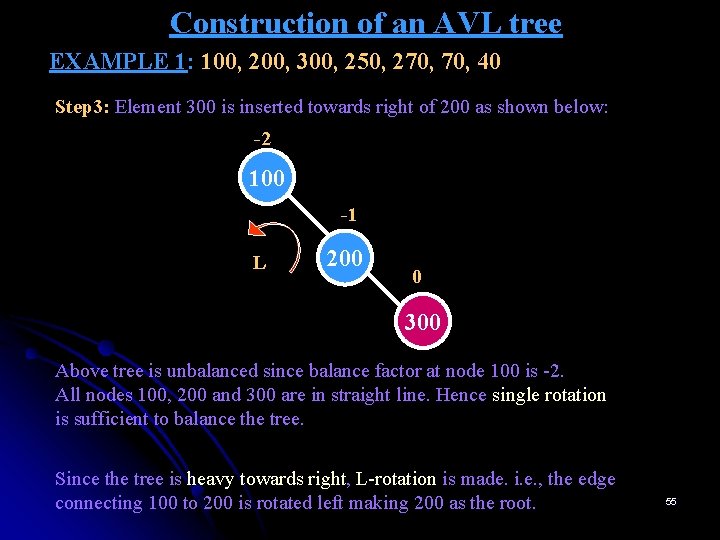 Construction of an AVL tree

EXAMPLE 1: 100, 200, 300, 250, 270, 70, 40

Step3: Element 300 is inserted towards right of 200 as shown below:

-2
100
-1
L
200
0
300

Above tree is unbalanced since balance factor at node 100 is -2. All nodes 100, 200 and 300 are in straight line. Hence single rotation is sufficient to balance the tree.

Since the tree is heavy towards right, L-rotation is made. i.e., the edge connecting 100 to 200 is rotated left making 200 as the root.

55